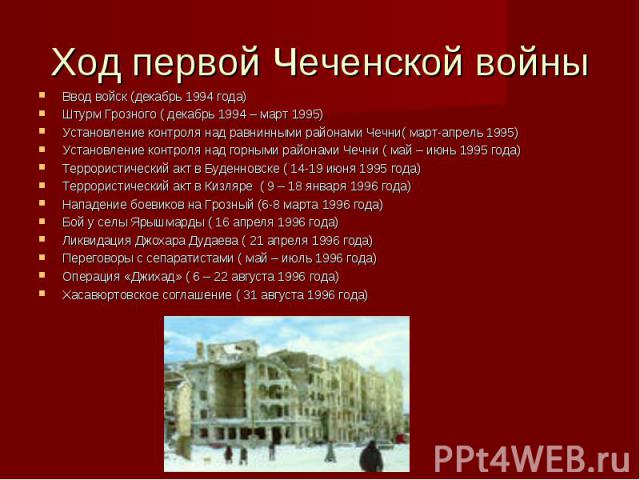 Ход первой Чеченской войны

- Ввод войск (декабрь 1994 года)
- Штурм Грозного ( декабрь 1994 – март 1995)
- Установление контроля над равнинными районами Чечни( март-апрель 1995)
- Установление контроля над горными районами Чечни ( май – июнь 1995 года)
- Террористический акт в Буденновске ( 14-19 июня 1995 года)
- Террористический акт в Кизляре ( 9 – 18 января 1996 года)
- Нападение боевиков на Грозный (6-8 марта 1996 года)
- Бой у селы Ярышмарды ( 16 апреля 1996 года)
- Ликвидация Джохара Дудаева ( 21 апреля 1996 года)
- Переговоры с сепаратистами ( май – июль 1996 года)
- Операция «Джихад» ( 6 – 22 августа 1996 года)
- Хасавюртовское соглашение ( 31 августа 1996 года)

PPt4WEB.ru